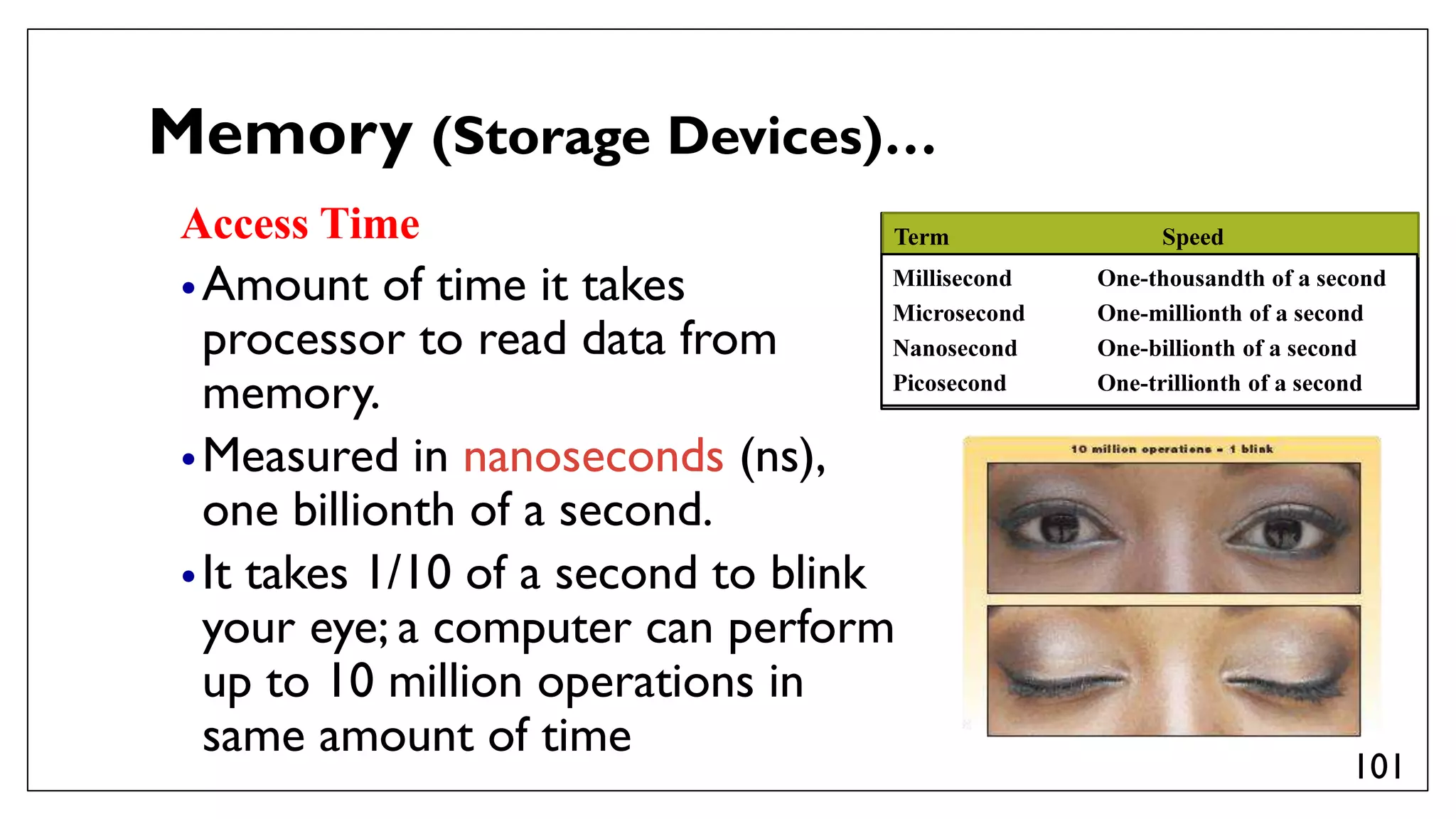 Memory (Storage Devices)…

Access Time

• Amount of time it takes processor to read data from memory.

• Measured in nanoseconds (ns), one billionth of a second.

• It takes 1/10 of a second to blink your eye; a computer can perform up to 10 million operations in same amount of time

| Term | Speed |
|---|---|
| Millisecond | One-thousandth of a second |
| Microsecond | One-millionth of a second |
| Nanosecond | One-billionth of a second |
| Picosecond | One-trillionth of a second |

10 million operations = 1 blink

101